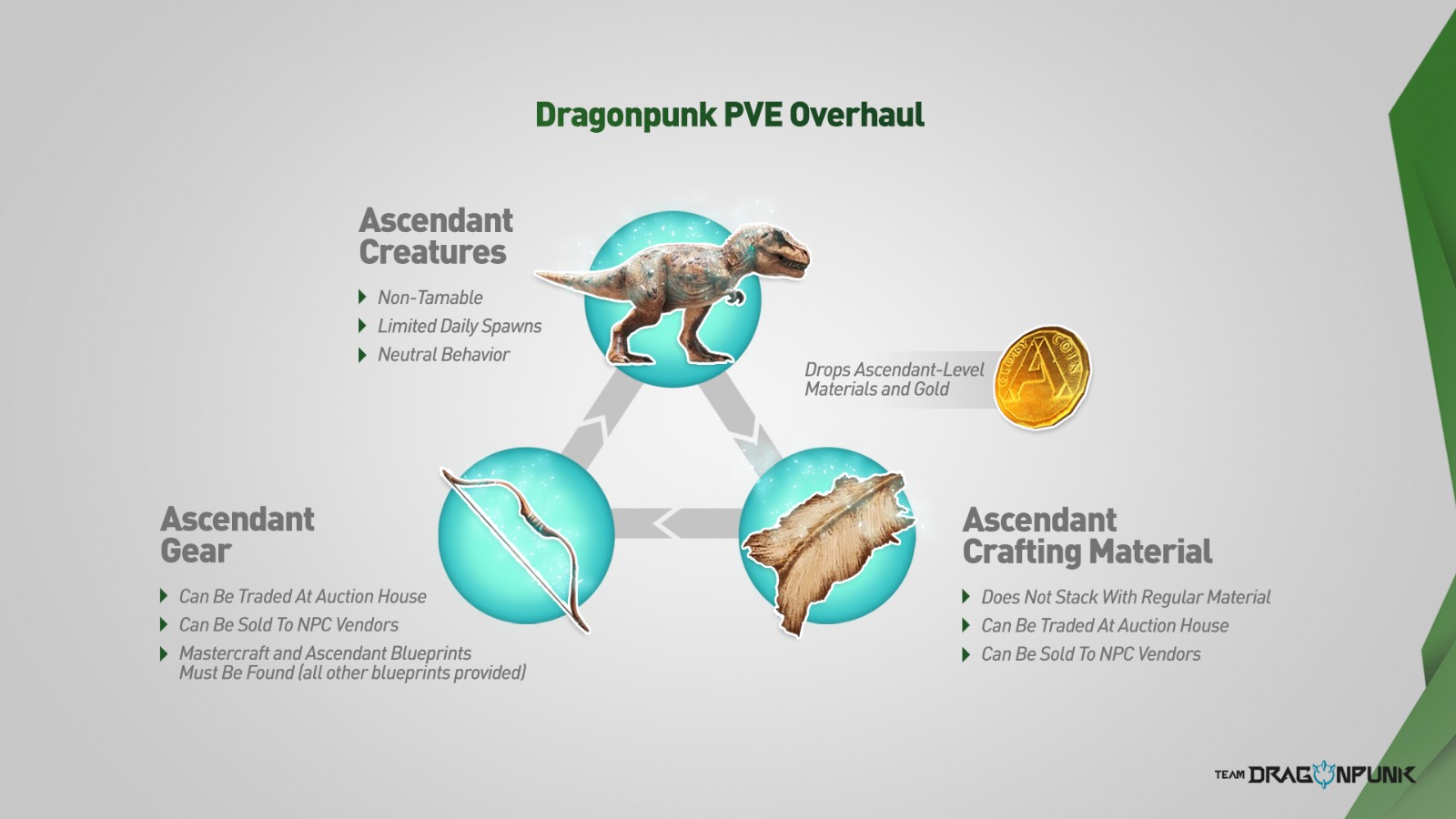 Dragonpunk PVE Overhaul

Ascendant Creatures

Non-Tamable
Limited Daily Spawns
Neutral Behavior

Drops Ascendant-Level Materials and Gold

GLORY COIN A

Ascendant Gear

Can Be Traded At Auction House
Can Be Sold To NPC Vendors
Mastercraft and Ascendant Blueprints Must Be Found (all other blueprints provided)

Ascendant Crafting Material

Does Not Stack With Regular Material
Can Be Traded At Auction House
Can Be Sold To NPC Vendors

TEAM DRAGONPUNK